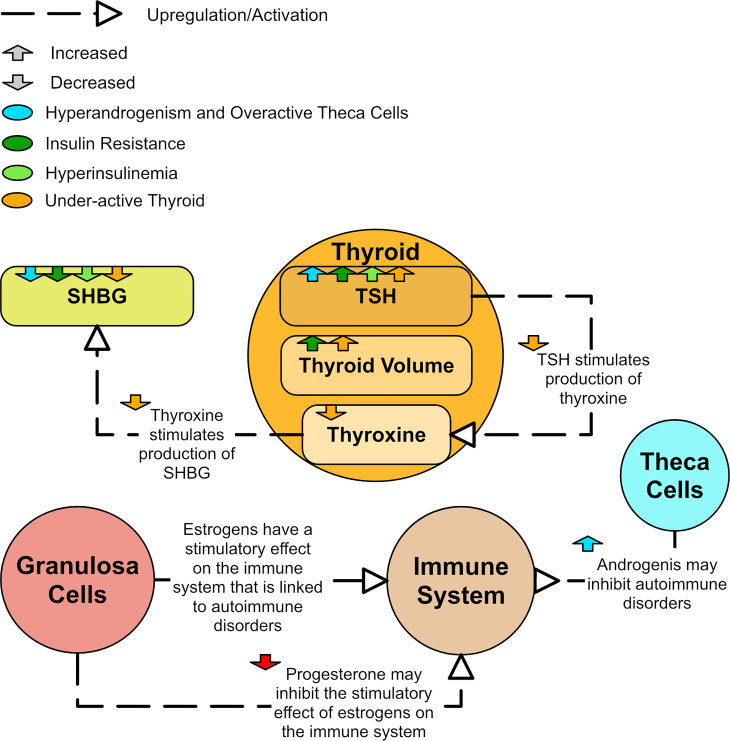 Upregulation/Activation

Increased

Decreased

Hyperandrogenism and Overactive Theca Cells

Insulin Resistance

Hyperinsulinemia

Under-active Thyroid

SHBG

Thyroid

TSH

Thyroid Volume

Thyroxine

TSH stimulates production of thyroxine

Thyroxine stimulates production of SHBG

Theca Cells

Granulosa Cells

Estrogens have a stimulatory effect on the immune system that is linked to autoimmune disorders

Immune System

Androgenis may inhibit autoimmune disorders

Progesterone may inhibit the stimulatory effect of estrogens on the immune system